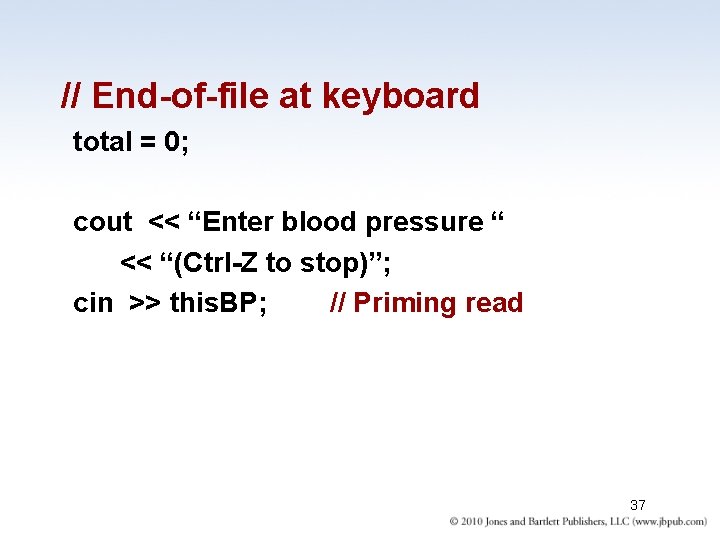 // End-of-file at keyboard

total = 0;

cout << “Enter blood pressure “
<< “(Ctrl-Z to stop)”;
cin >> thisBP; // Priming read

37

© 2010 Jones and Bartlett Publishers, LLC (www.jbpub.com)